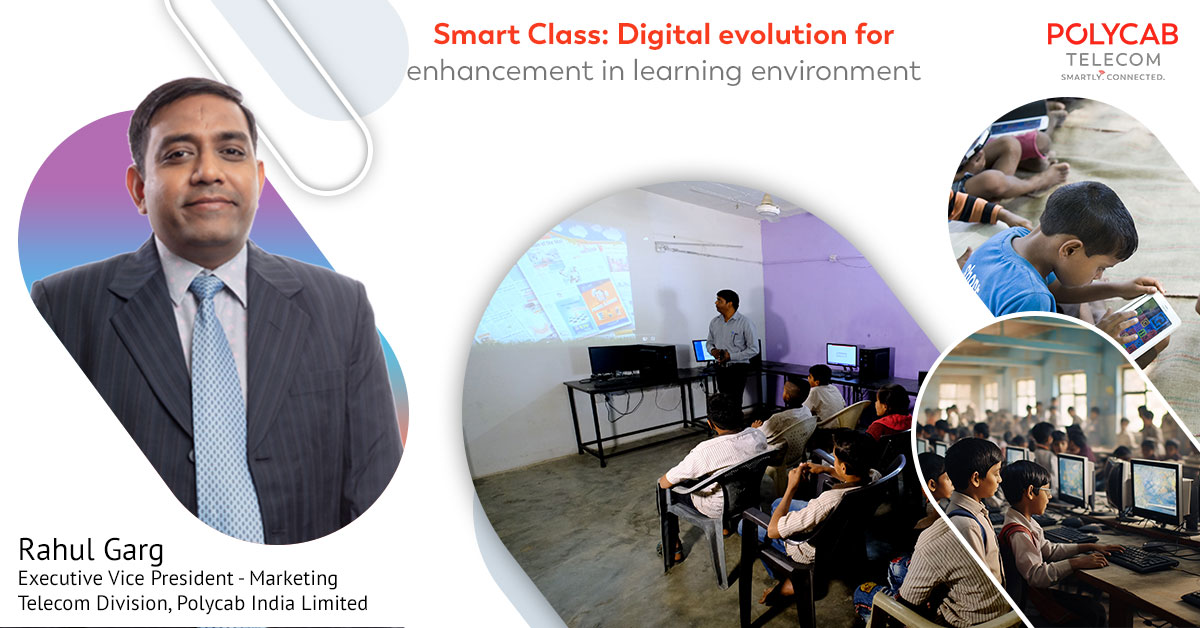 Smart Class: Digital evolution for enhancement in learning environment

POLYCAB
TELECOM
SMARTLY. CONNECTED.

Rahul Garg
Executive Vice President - Marketing
Telecom Division, Polycab India Limited